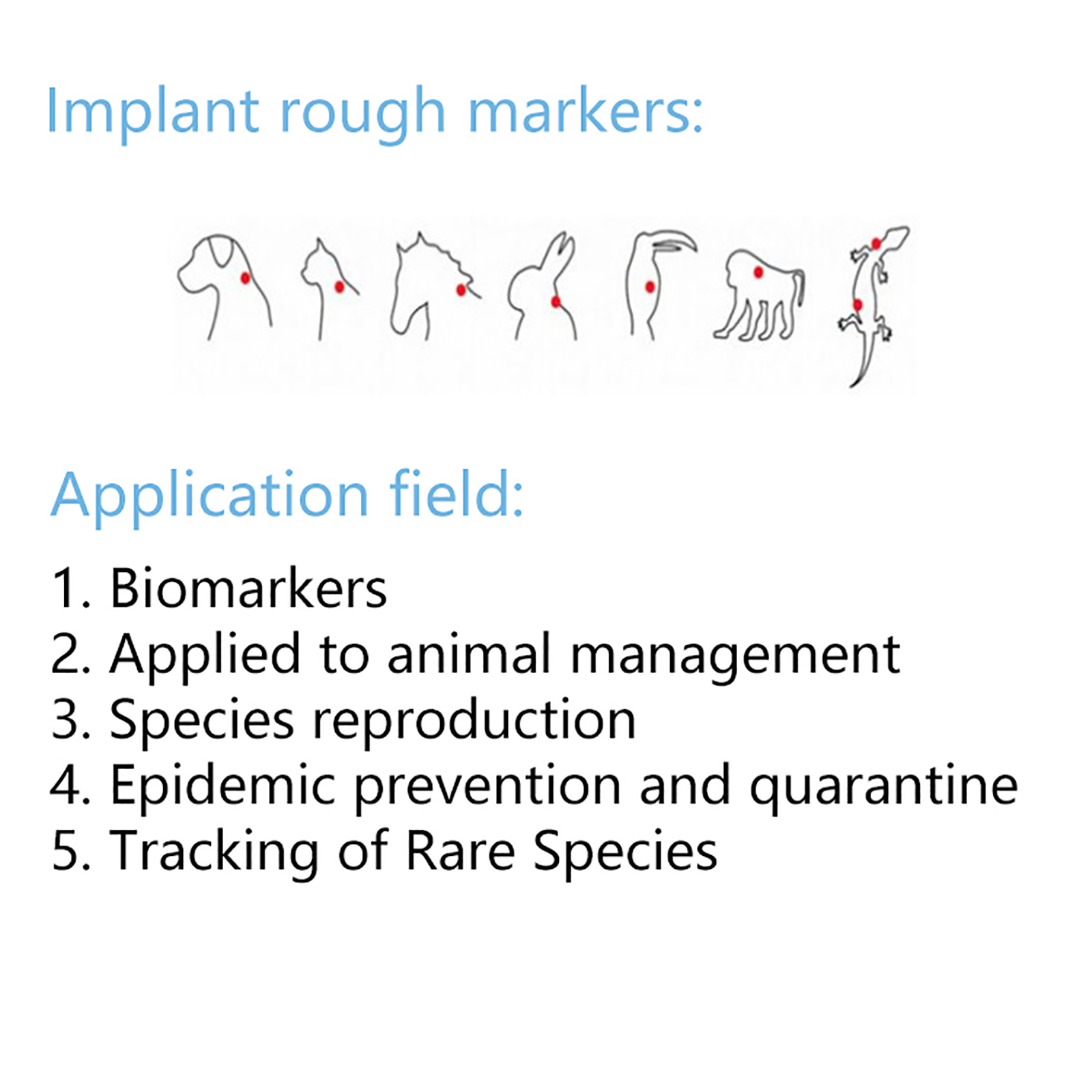 Implant rough markers:

Application field:

1. Biomarkers
2. Applied to animal management
3. Species reproduction
4. Epidemic prevention and quarantine
5. Tracking of Rare Species